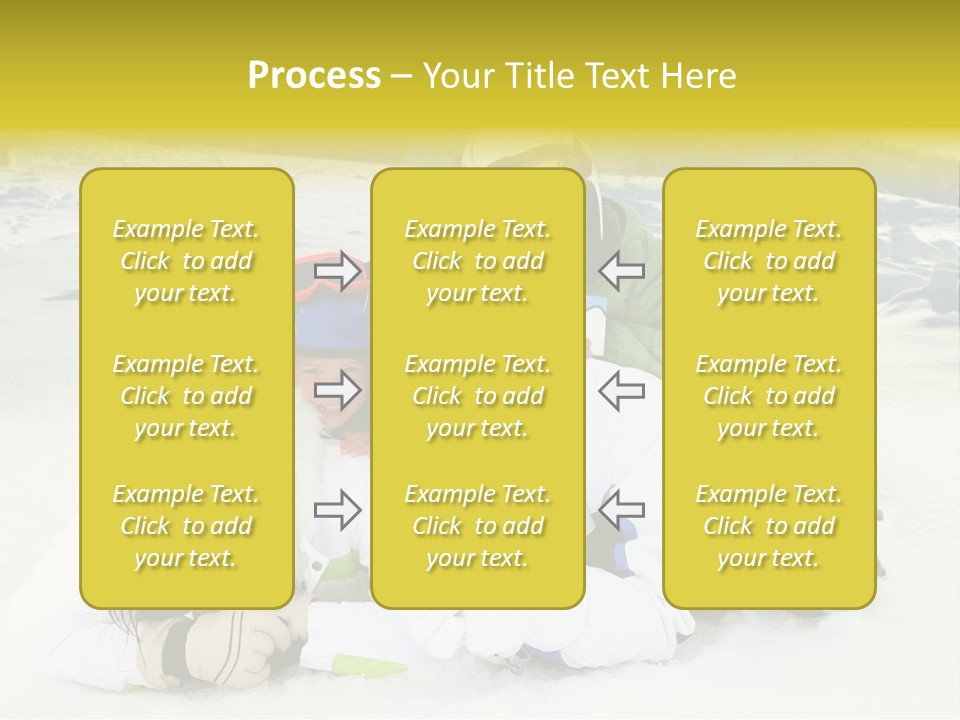 Process – Your Title Text Here

Example Text. Click to add your text.

Example Text. Click to add your text.

Example Text. Click to add your text.

Example Text. Click to add your text.

Example Text. Click to add your text.

Example Text. Click to add your text.

Example Text. Click to add your text.

Example Text. Click to add your text.

Example Text. Click to add your text.